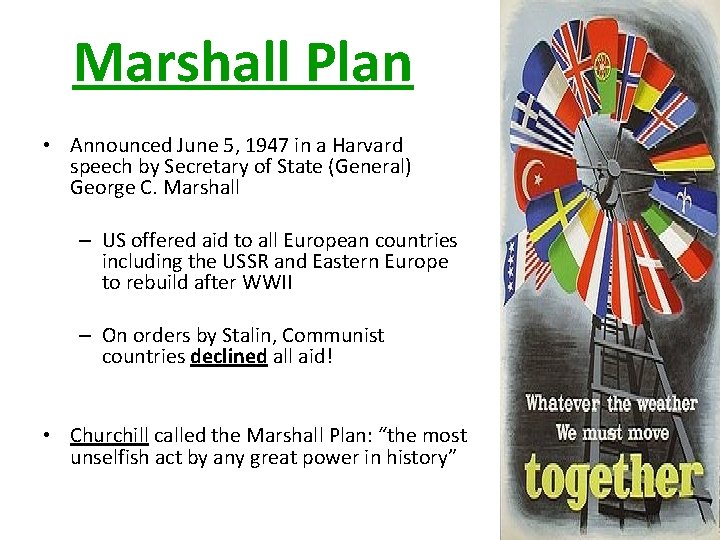 Marshall Plan

• Announced June 5, 1947 in a Harvard speech by Secretary of State (General) George C. Marshall

– US offered aid to all European countries including the USSR and Eastern Europe to rebuild after WWII

– On orders by Stalin, Communist countries declined all aid!

• Churchill called the Marshall Plan: “the most unselfish act by any great power in history”

Whatever the weather
We must move
together